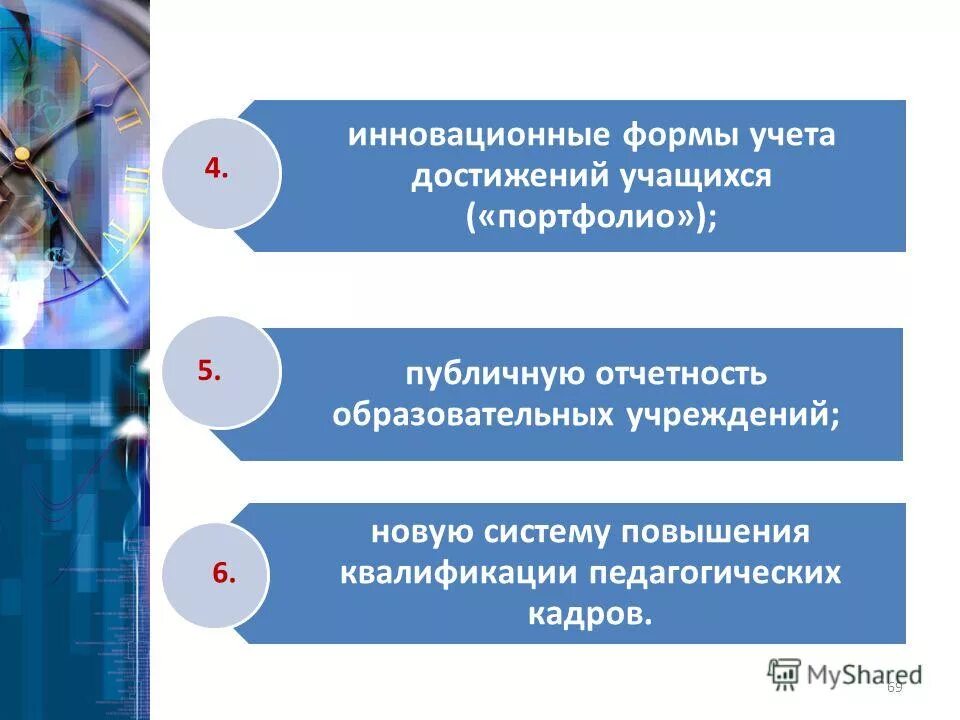 4.

инновационные формы учета достижений учащихся («портфолио»);

5.

публичную отчетность образовательных учреждений;

6.

новую систему повышения квалификации педагогических кадров.

MyShared

69